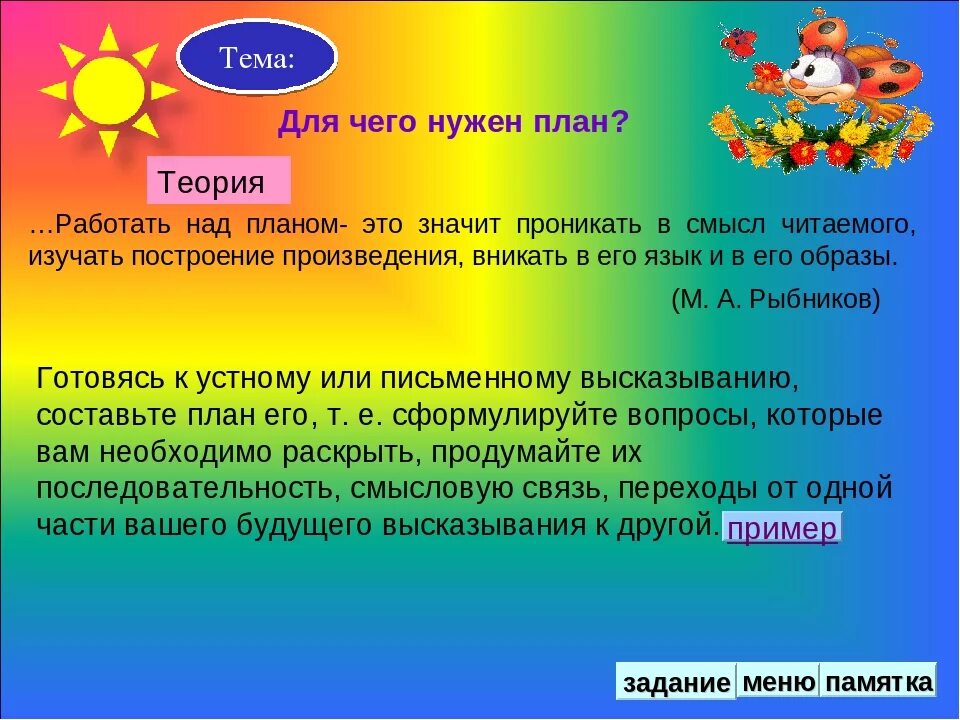 Тема:

Для чего нужен план?

Теория

…Работать над планом- это значит проникать в смысл читаемого, изучать построение произведения, вникать в его язык и в его образы.

(М. А. Рыбников)

Готовясь к устному или письменному высказыванию, составьте план его, т. е. сформулируйте вопросы, которые вам необходимо раскрыть, продумайте их последовательность, смысловую связь, переходы от одной части вашего будущего высказывания к другой. пример

задание меню памятка